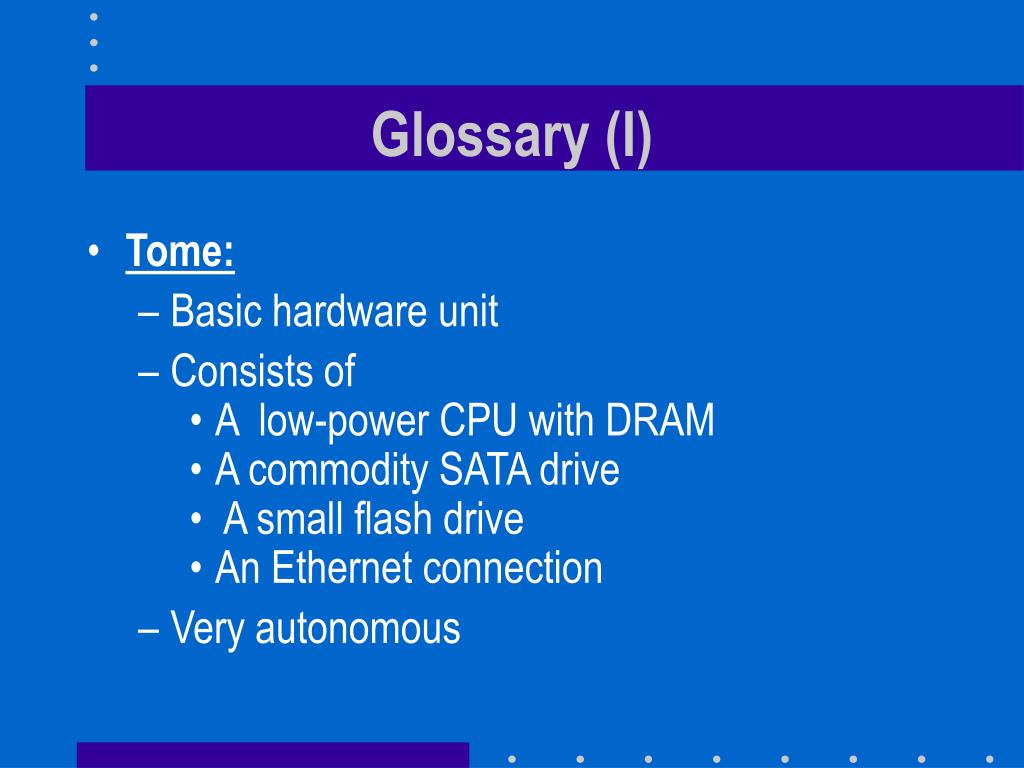 Glossary (I)

• Tome:
– Basic hardware unit
– Consists of
• A low-power CPU with DRAM
• A commodity SATA drive
• A small flash drive
• An Ethernet connection
– Very autonomous